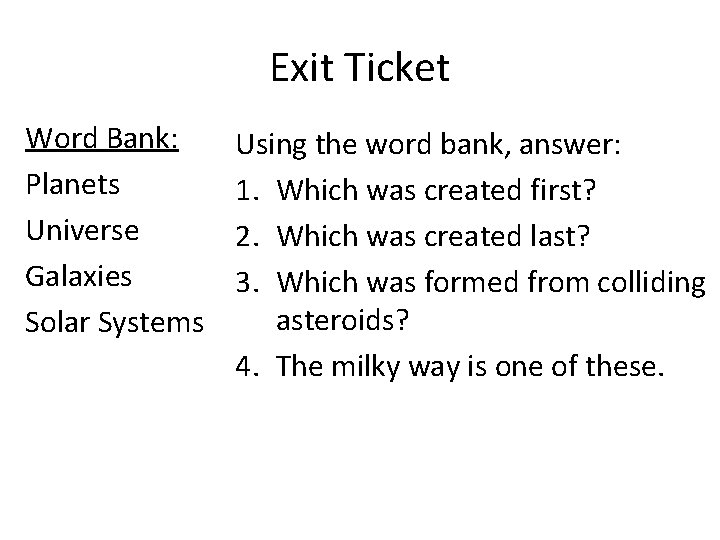 Exit Ticket

Word Bank:
Planets
Universe
Galaxies
Solar Systems

Using the word bank, answer:
1. Which was created first?
2. Which was created last?
3. Which was formed from colliding asteroids?
4. The milky way is one of these.